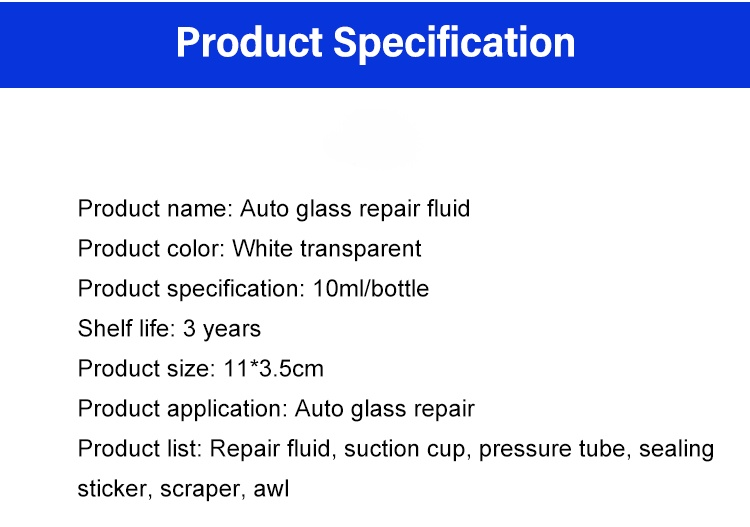 Product Specification

Product name: Auto glass repair fluid
Product color: White transparent
Product specification: 10ml/bottle
Shelf life: 3 years
Product size: 11*3.5cm
Product application: Auto glass repair
Product list: Repair fluid, suction cup, pressure tube, sealing sticker, scraper, awl